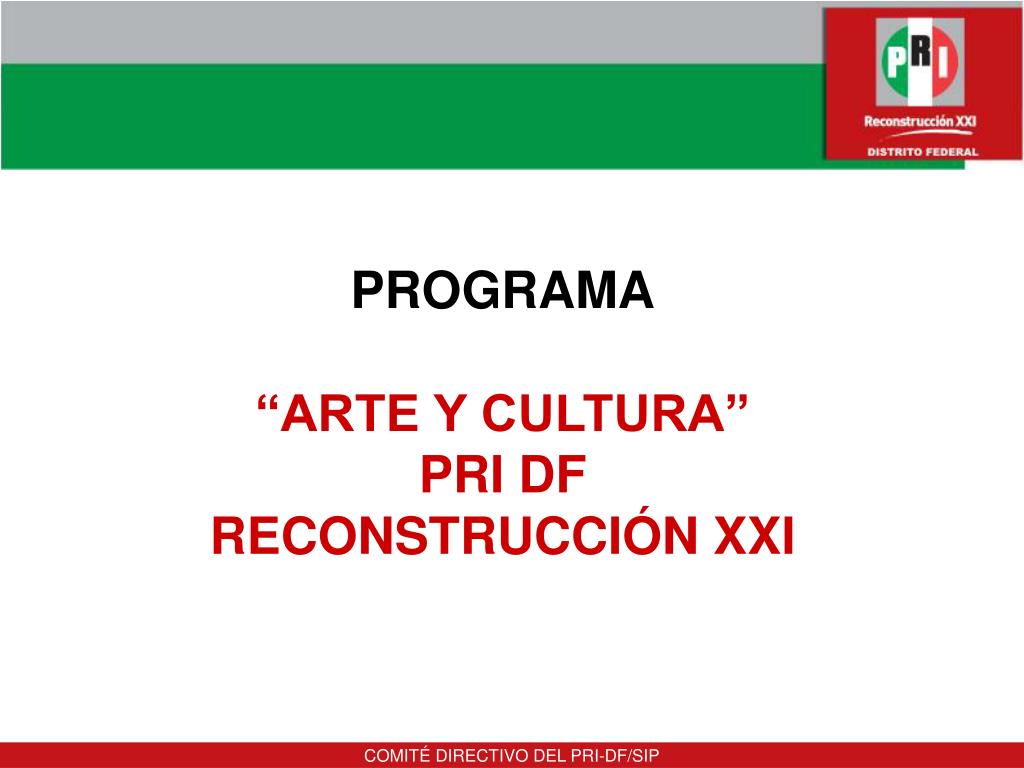 PRI
Reconstrucción XXI
DISTRITO FEDERAL

PROGRAMA

“ARTE Y CULTURA”
PRI DF
RECONSTRUCCIÓN XXI

COMITÉ DIRECTIVO DEL PRI-DF/SIP